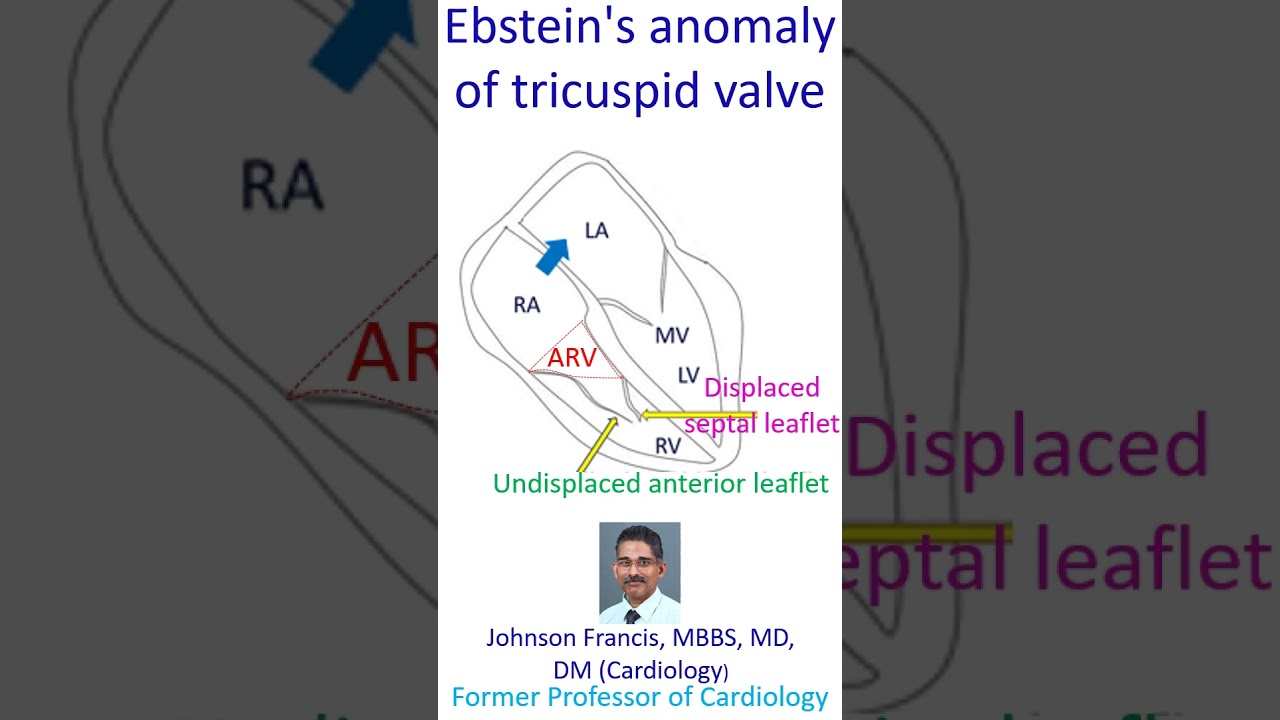 Ebstein's anomaly of tricuspid valve

LA

RA

MV

ARV

LV

Displaced septal leaflet

RV

Undisplaced anterior leaflet

Johnson Francis, MBBS, MD, DM (Cardiology)

Former Professor of Cardiology